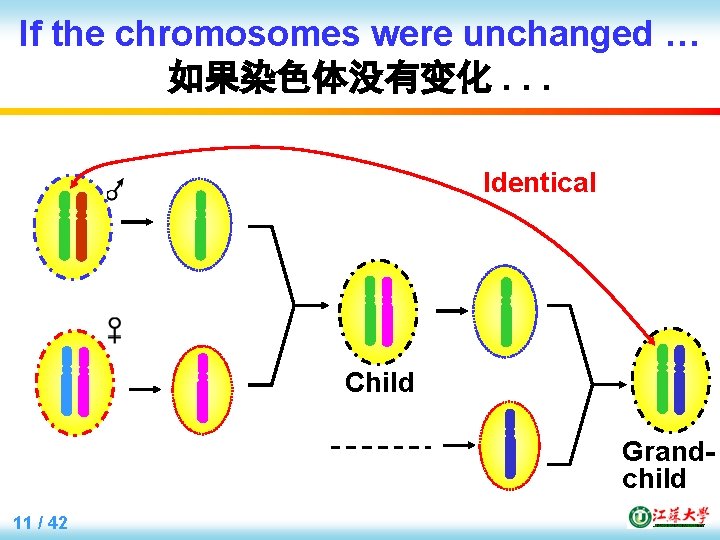 If the chromosomes were unchanged …
如果染色体没有变化 . . .

Identical

♂

♀

Child

Grand-child

11 / 42

江苏大学